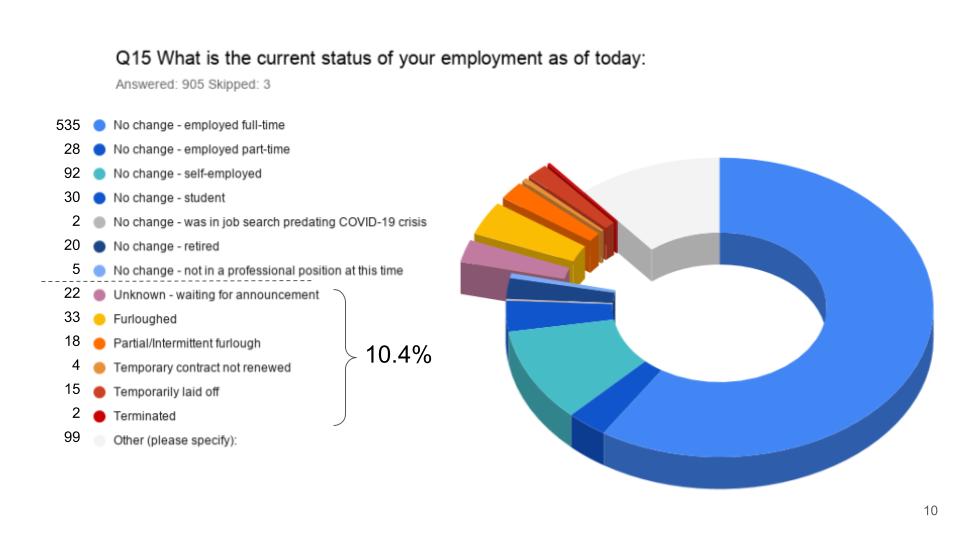 Q15 What is the current status of your employment as of today:

Answered: 905 Skipped: 3

535 No change - employed full-time
28 No change - employed part-time
92 No change - self-employed
30 No change - student
2 No change - was in job search predating COVID-19 crisis
20 No change - retired
5 No change - not in a professional position at this time
22 Unknown - waiting for announcement
33 Furloughed
18 Partial/Intermittent furlough
4 Temporary contract not renewed
15 Temporarily laid off
2 Terminated
99 Other (please specify):

10.4%

10